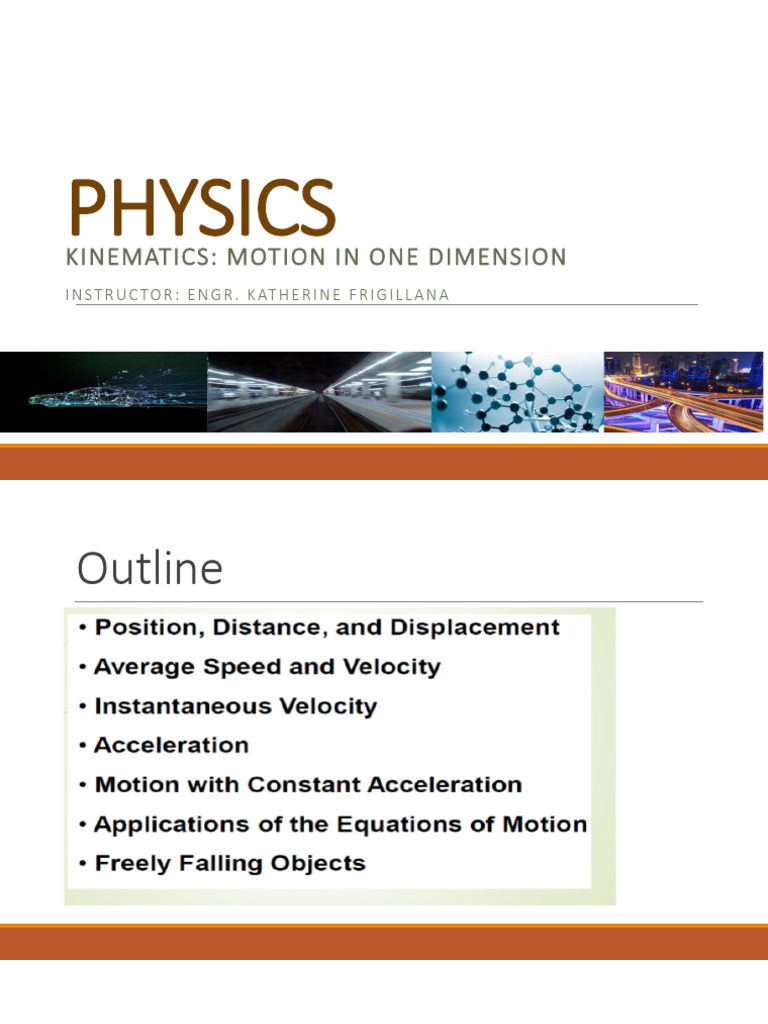 PHYSICS

KINEMATICS: MOTION IN ONE DIMENSION

INSTRUCTOR: ENGR. KATHERINE FRIGILLANA

Outline

• Position, Distance, and Displacement
• Average Speed and Velocity
• Instantaneous Velocity
• Acceleration
• Motion with Constant Acceleration
• Applications of the Equations of Motion
• Freely Falling Objects